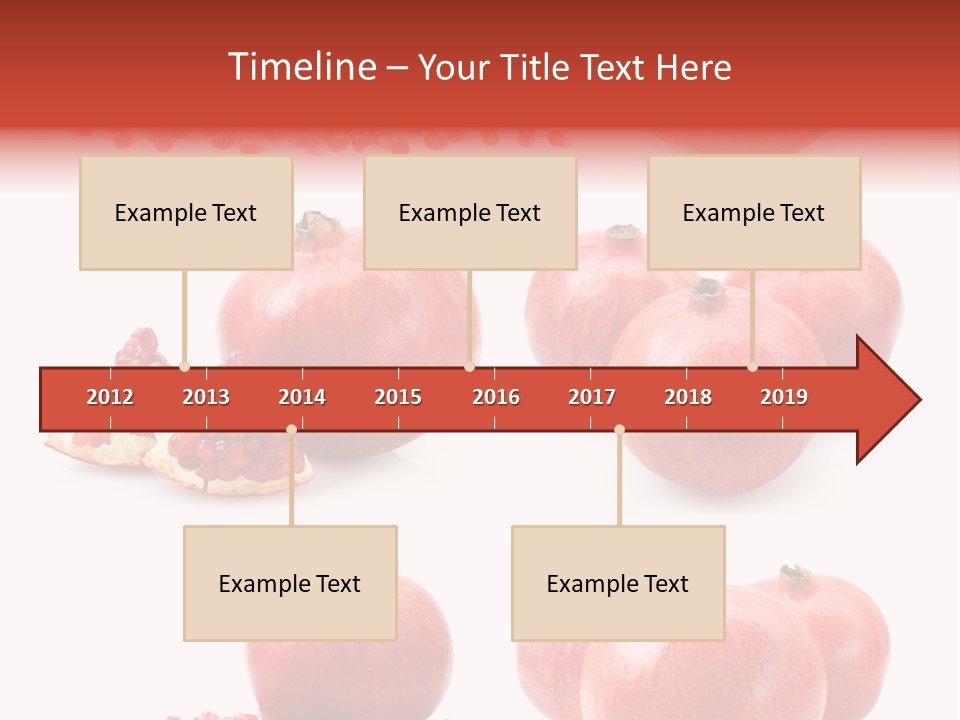 Timeline – Your Title Text Here

Example Text

Example Text

Example Text

2012 2013 2014 2015 2016 2017 2018 2019

Example Text

Example Text